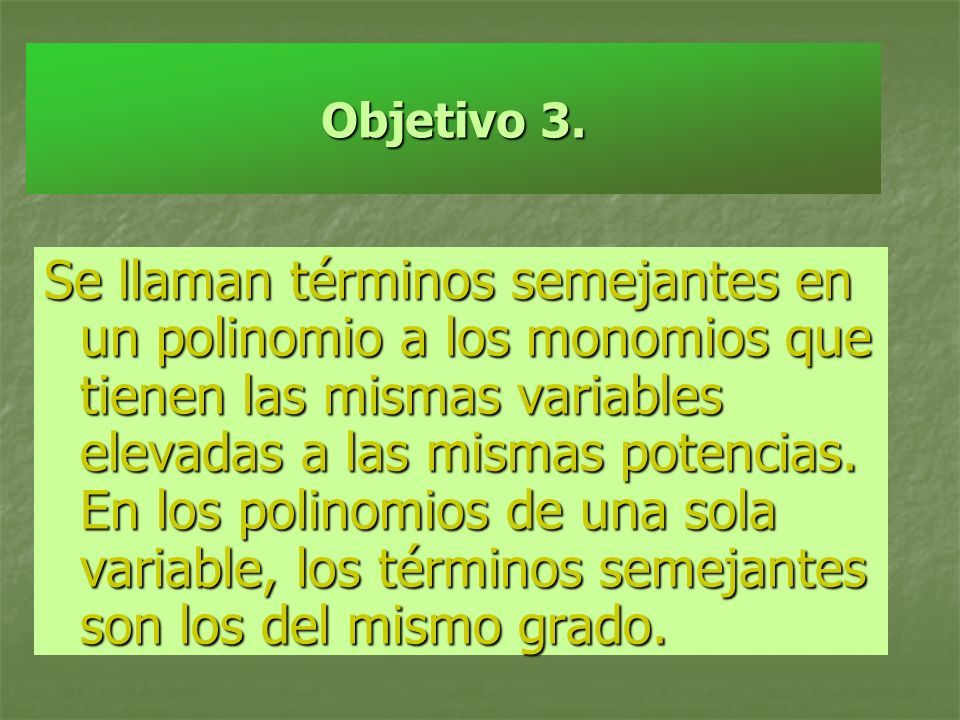 Objetivo 3.

Se llaman términos semejantes en un polinomio a los monomios que tienen las mismas variables elevadas a las mismas potencias. En los polinomios de una sola variable, los términos semejantes son los del mismo grado.